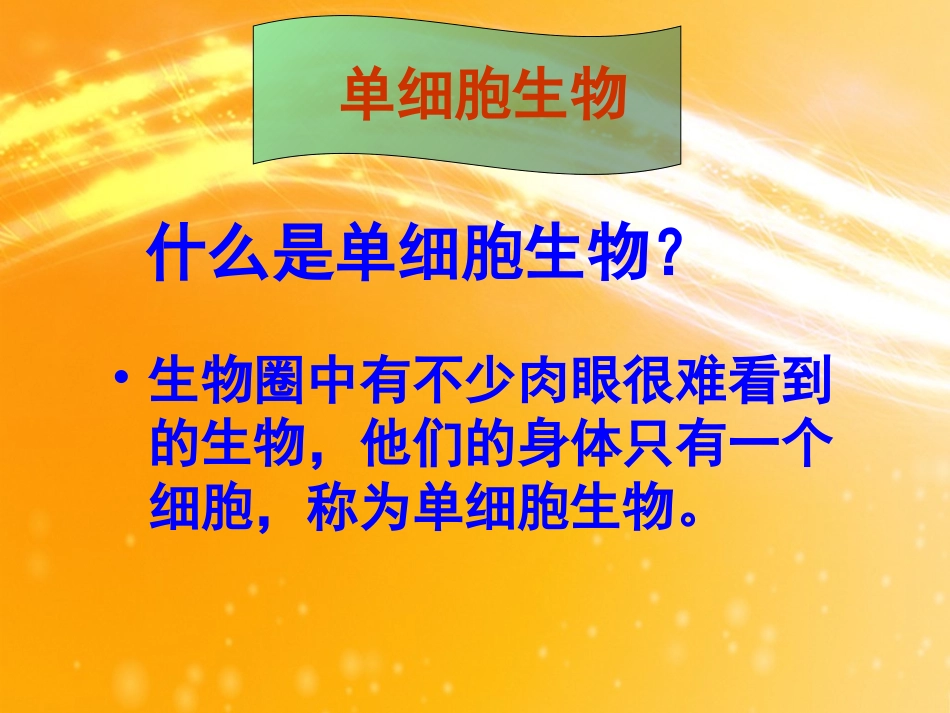 单细胞生物

什么是单细胞生物?

• 生物圈中有不少肉眼很难看到的生物，他们的身体只有一个细胞，称为单细胞生物。